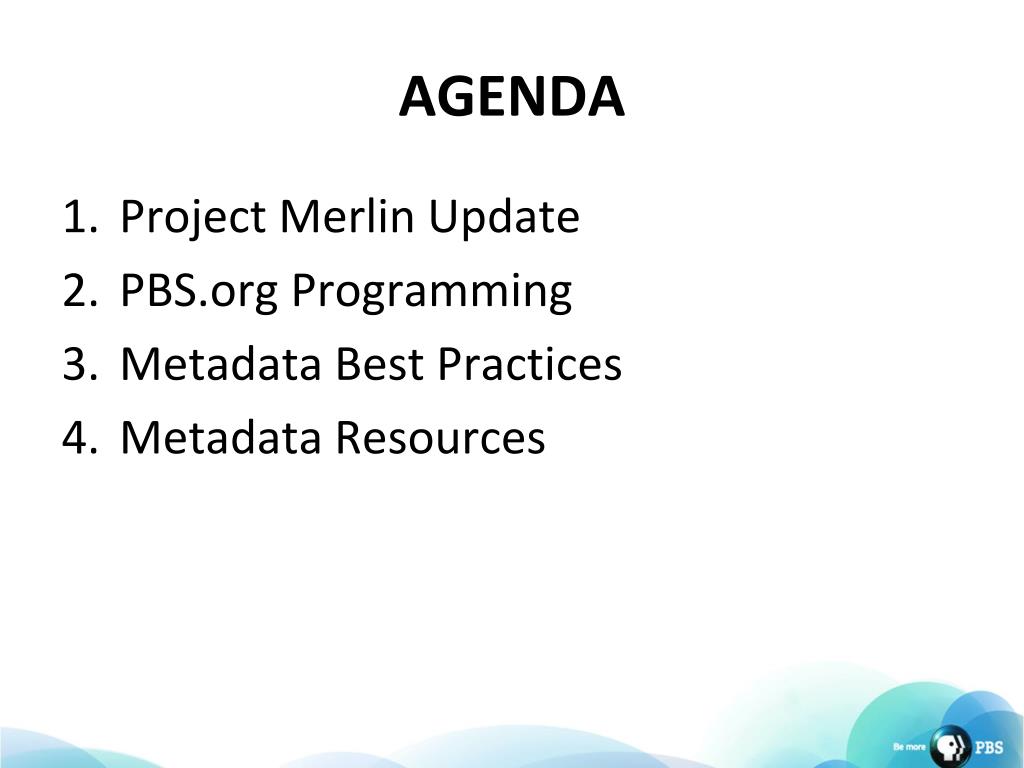 AGENDA

1. Project Merlin Update
2. PBS.org Programming
3. Metadata Best Practices
4. Metadata Resources

Be more PBS